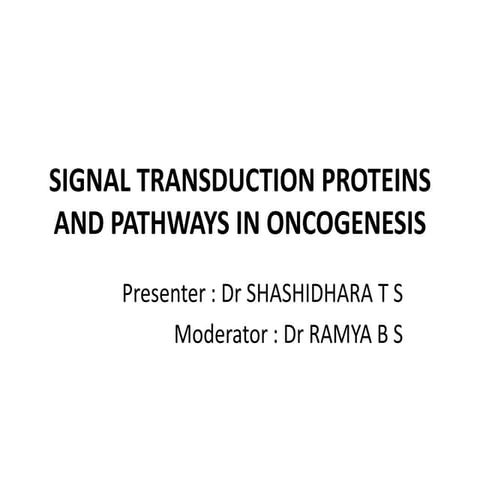 SIGNAL TRANSDUCTION PROTEINS AND PATHWAYS IN ONCOGENESIS

Presenter : Dr SHASHIDHARA T S

Moderator : Dr RAMYA B S